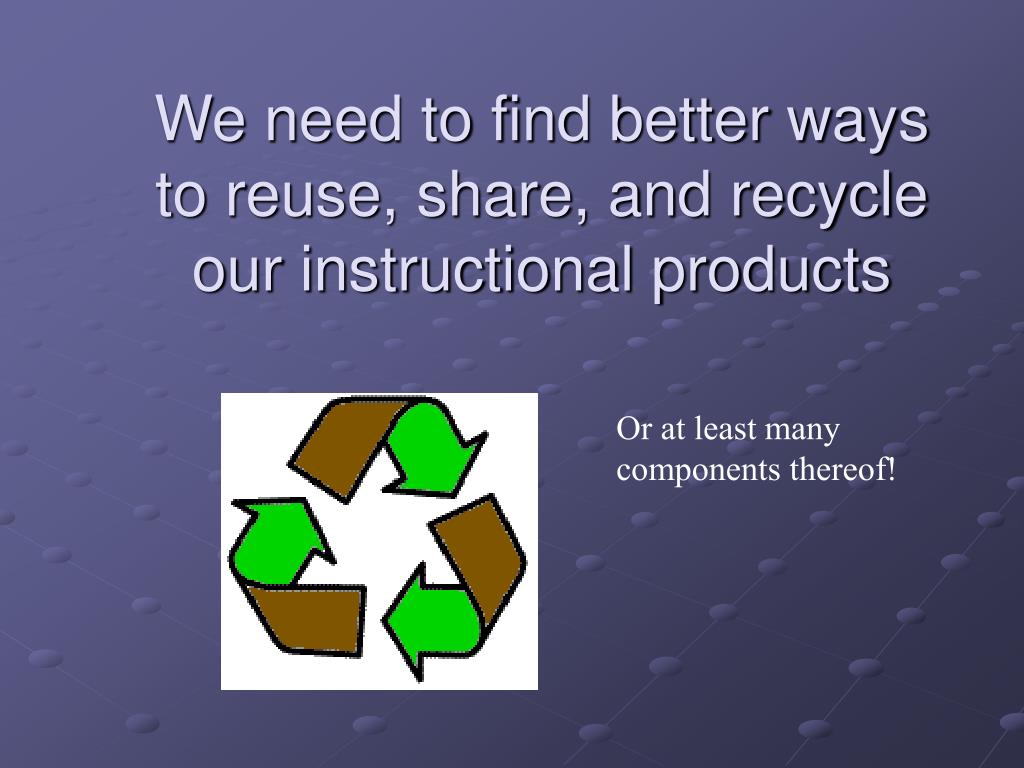 We need to find better ways to reuse, share, and recycle our instructional products

Or at least many components thereof!